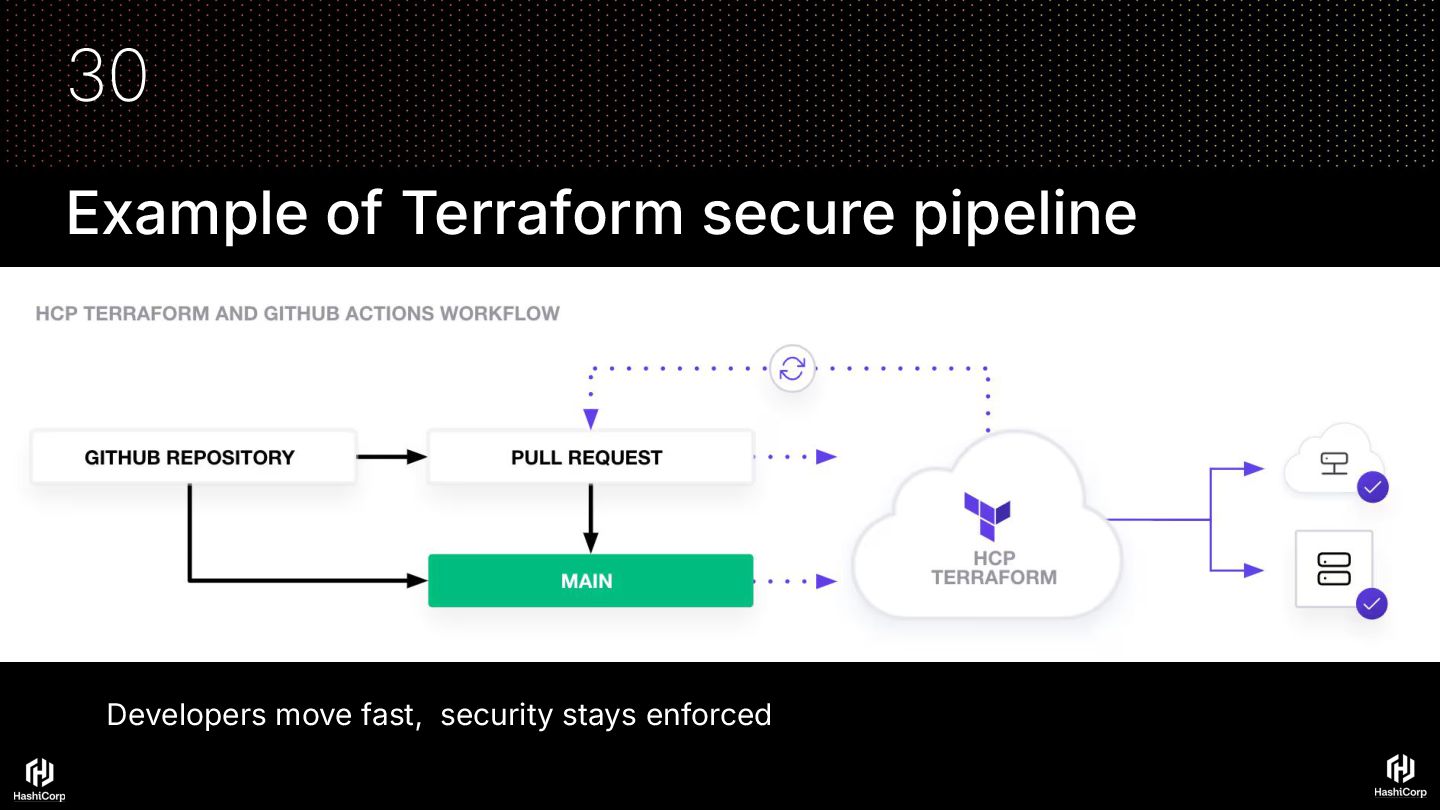 30

Example of Terraform secure pipeline

HCP TERRAFORM AND GITHUB ACTIONS WORKFLOW

GITHUB REPOSITORY

PULL REQUEST

MAIN

HCP TERRAFORM

Developers move fast, security stays enforced

HashiCorp

HashiCorp